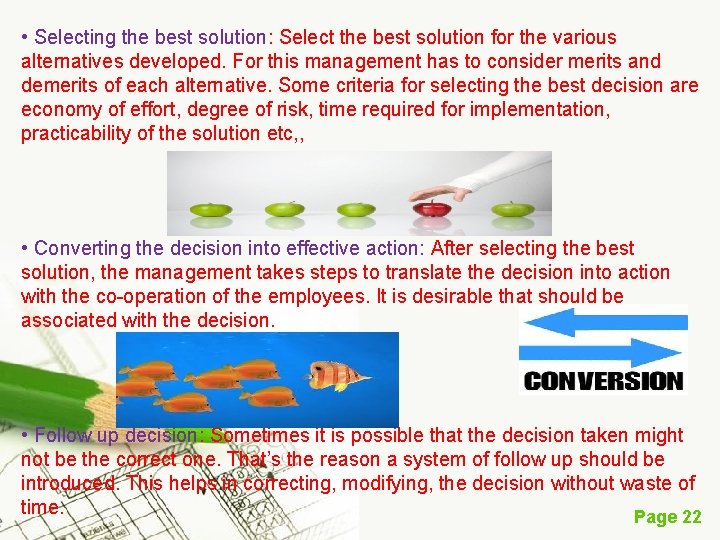 • Selecting the best solution: Select the best solution for the various alternatives developed. For this management has to consider merits and demerits of each alternative. Some criteria for selecting the best decision are economy of effort, degree of risk, time required for implementation, practicability of the solution etc,,

• Converting the decision into effective action: After selecting the best solution, the management takes steps to translate the decision into action with the co-operation of the employees. It is desirable that should be associated with the decision.

CONVERSION

• Follow up decision: Sometimes it is possible that the decision taken might not be the correct one. That's the reason a system of follow up should be introduced. This helps in correcting, modifying, the decision without waste of time.

Page 22